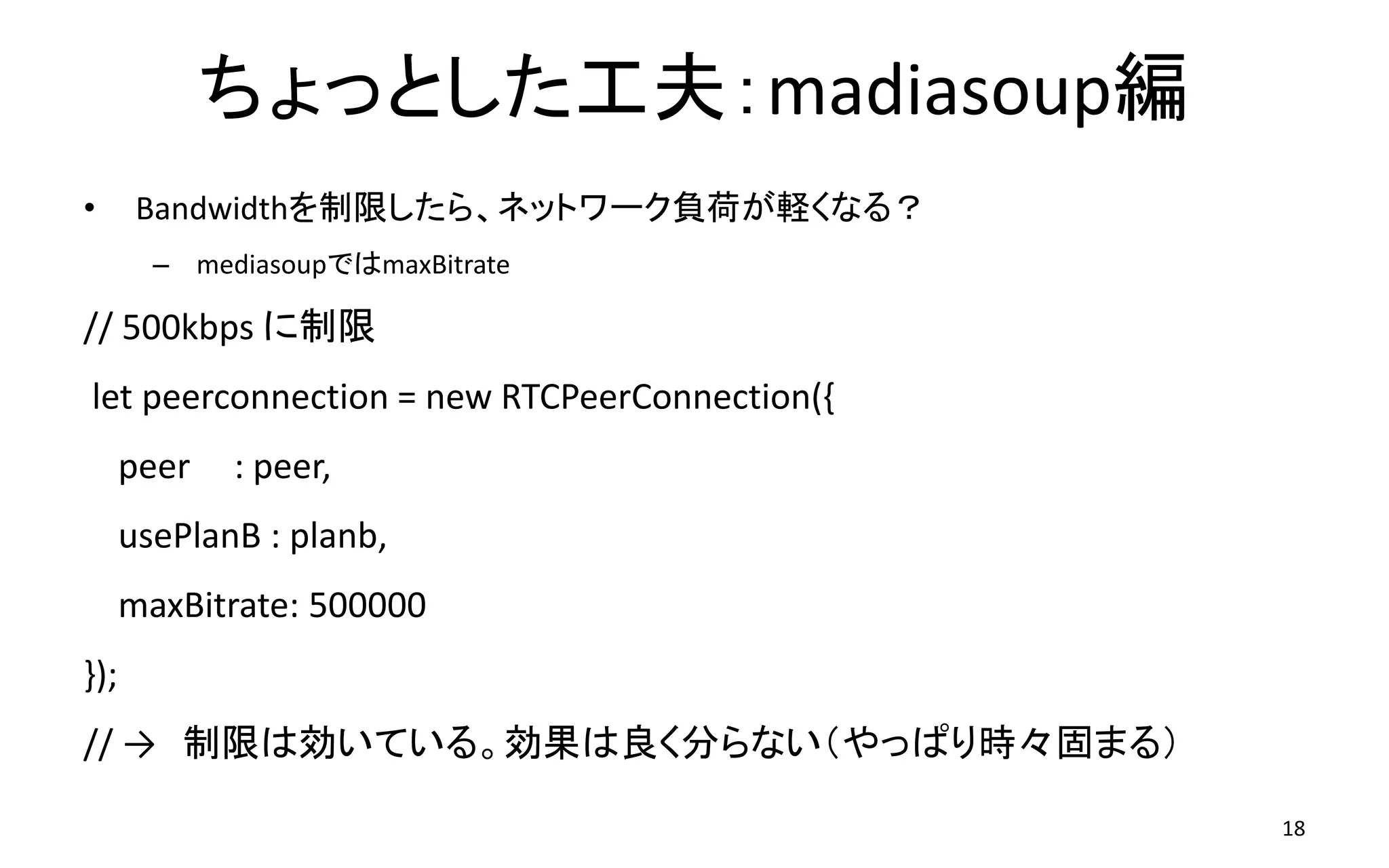 ちょっとした工夫：madiasoup編

• Bandwidthを制限したら、ネットワーク負荷が軽くなる？

– mediasoupではmaxBitrate

// 500kbps に制限

let peerconnection = new RTCPeerConnection({

peer : peer,

usePlanB : planb,

maxBitrate: 500000

});

// → 制限は効いている。効果は良く分らない（やっぱり時々固まる）

18